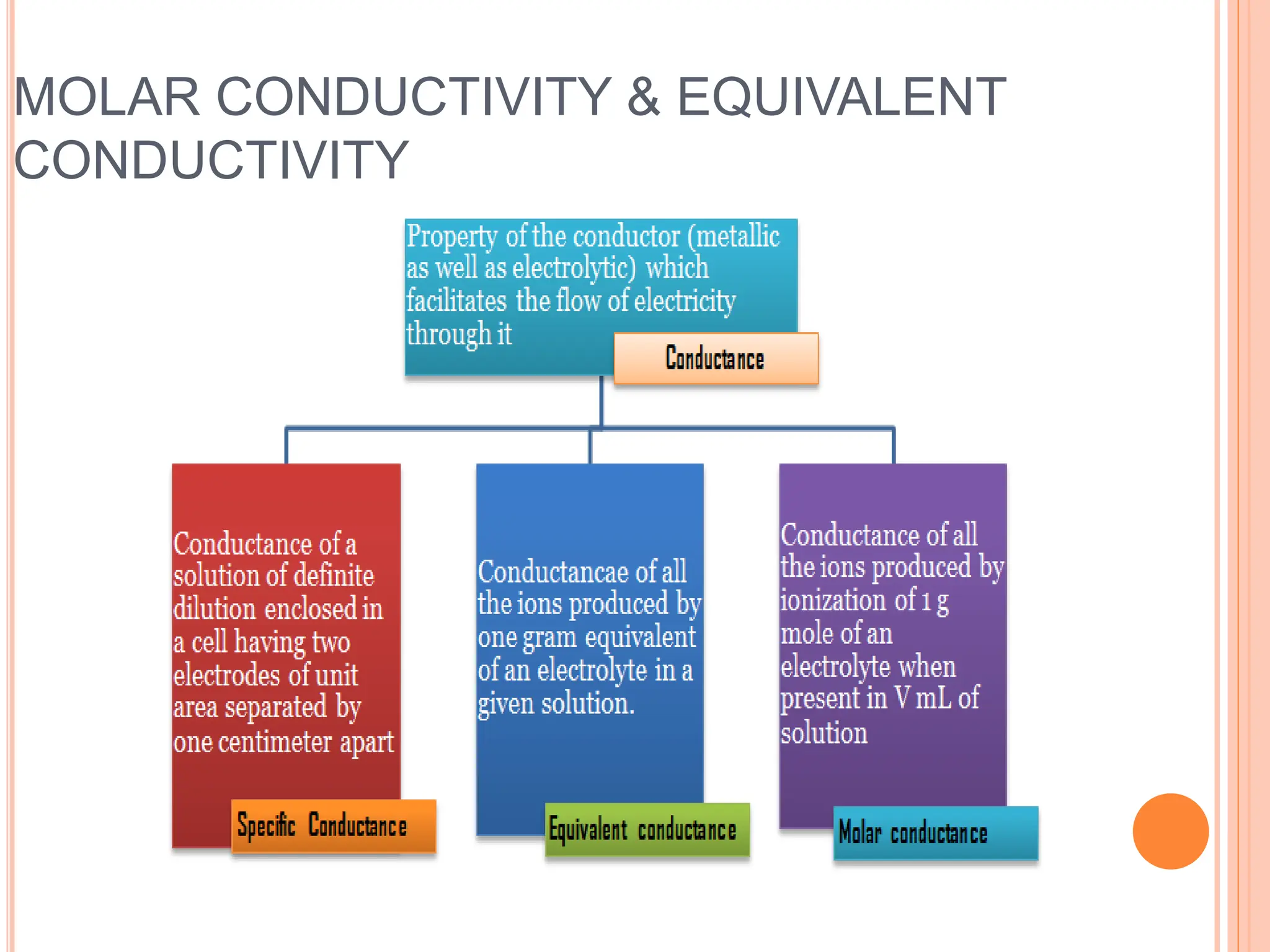 MOLAR CONDUCTIVITY & EQUIVALENT CONDUCTIVITY

Property of the conductor (metallic as well as electrolytic) which facilitates the flow of electricity through it

Conductance

Conductance of a solution of definite dilution enclosed in a cell having two electrodes of unit area separated by one centimeter apart

Specific Conductance

Conductancae of all the ions produced by one gram equivalent of an electrolyte in a given solution.

Equivalent conductance

Conductance of all the ions produced by ionization of 1 g mole of an electrolyte when present in V mL of solution

Molar conductance